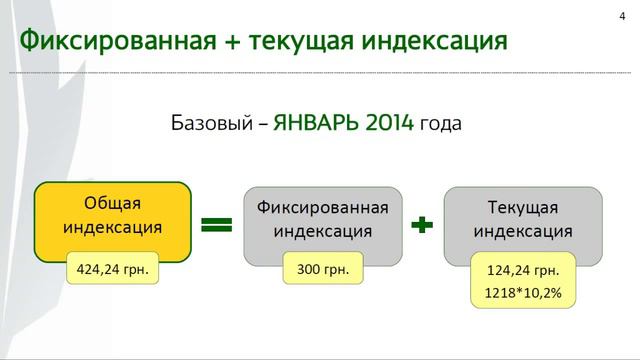 4

Фиксированная + текущая индексация

Базовый – ЯНВАРЬ 2014 года

Общая индексация

424,24 грн.

=

Фиксированная индексация

300 грн.

+

Текущая индексация

124,24 грн.

1218*10,2%